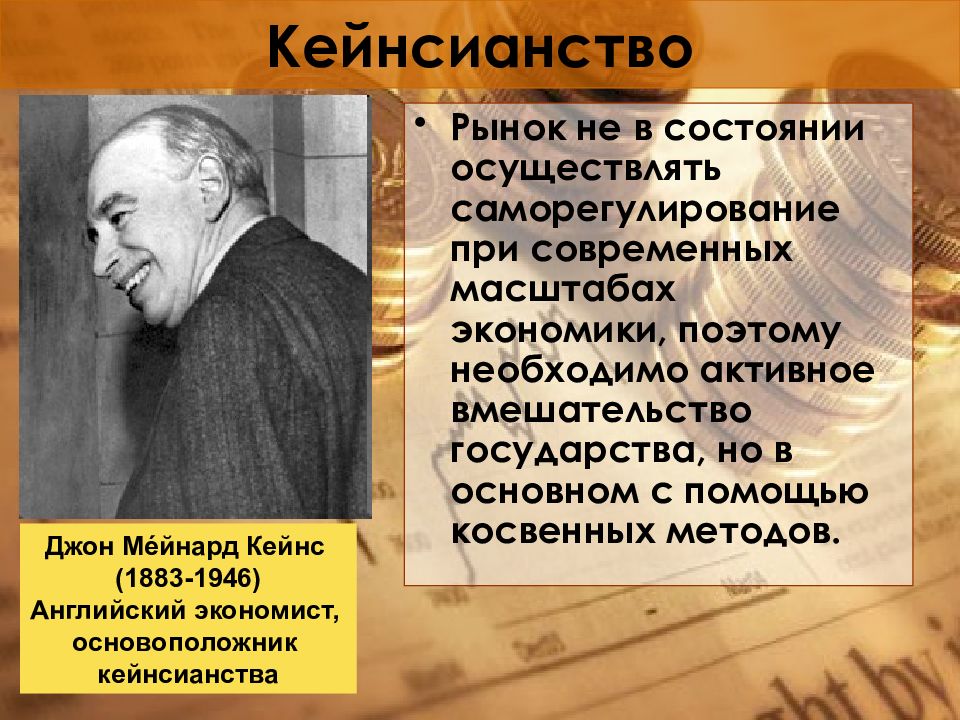 Кейнсианство

• Рынок не в состоянии осуществлять саморегулирование при современных масштабах экономики, поэтому необходимо активное вмешательство государства, но в основном с помощью косвенных методов.

Джон Ме́йнард Кейнс (1883-1946) Английский экономист, основоположник кейнсианства